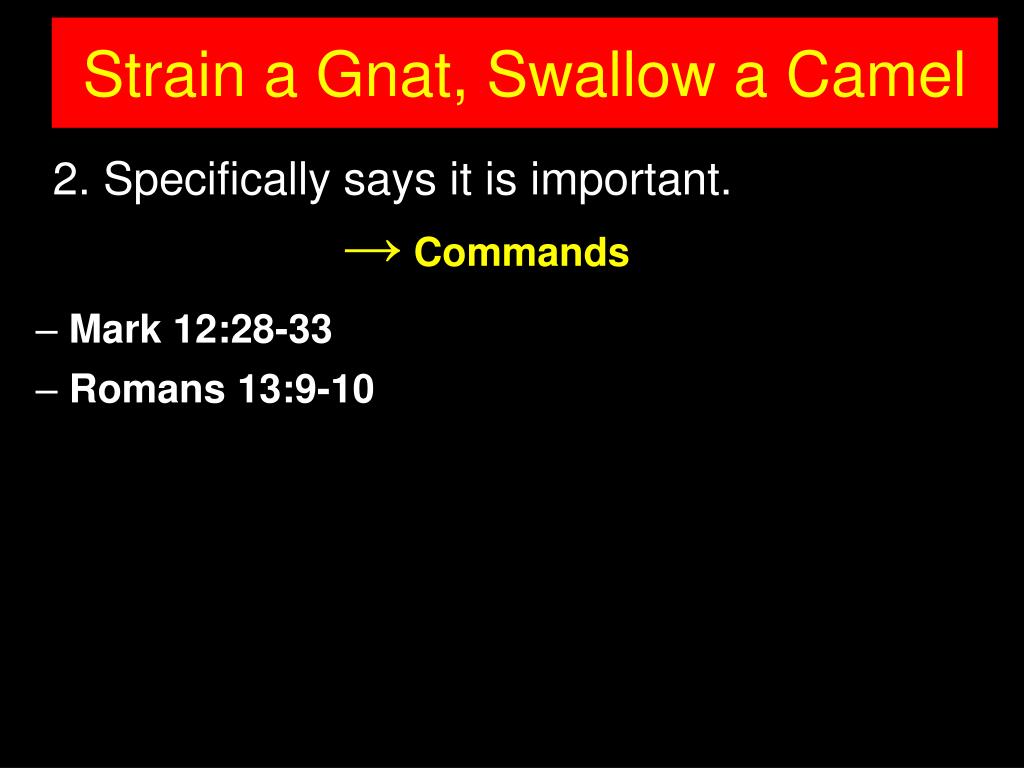 Strain a Gnat, Swallow a Camel

2. Specifically says it is important.

→ Commands

– Mark 12:28-33

– Romans 13:9-10